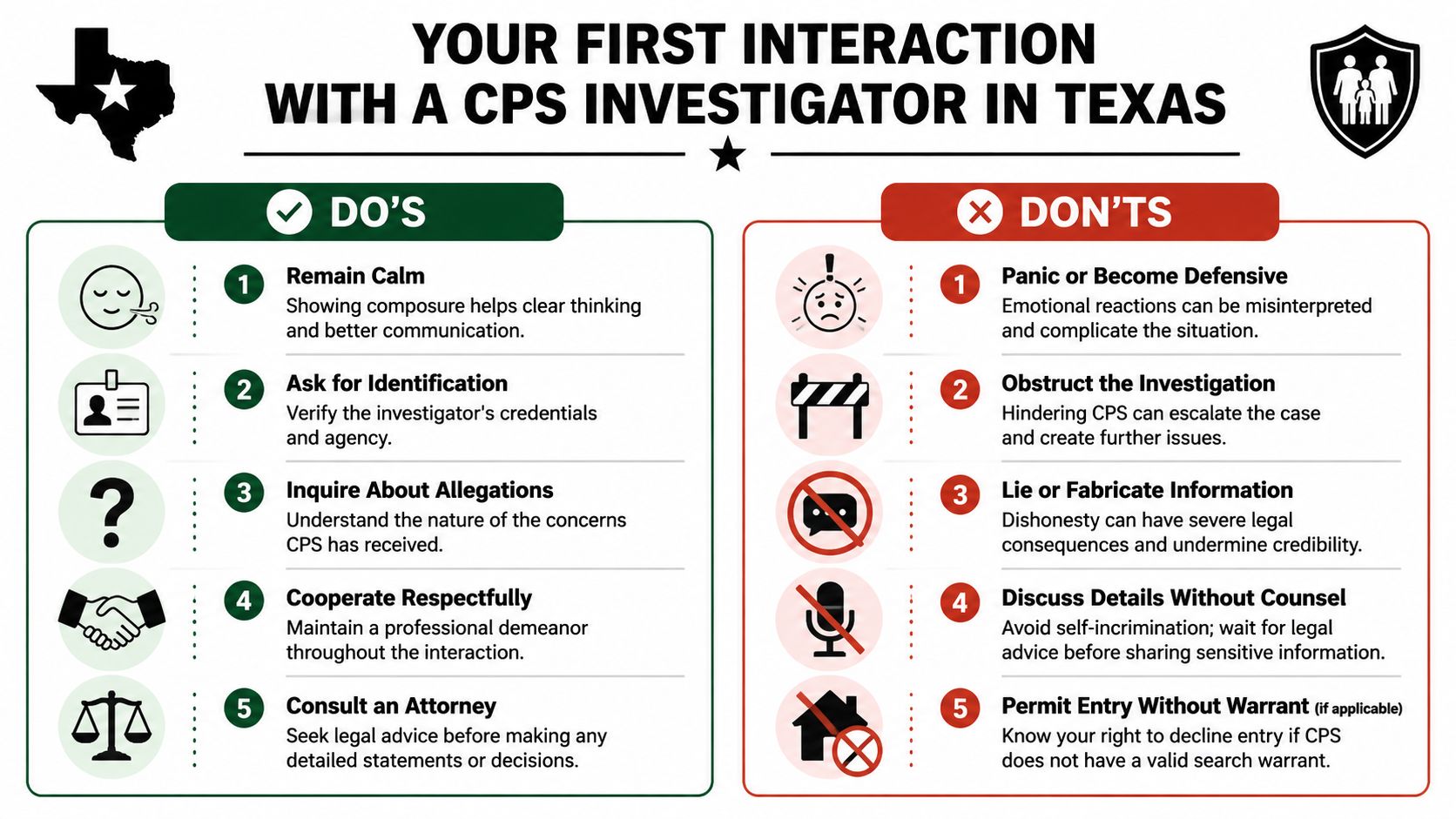 YOUR FIRST INTERACTION WITH A CPS INVESTIGATOR IN TEXAS

DO'S

1 Remain Calm
Showing composure helps clear thinking and better communication.

2 Ask for Identification
Verify the investigator's credentials and agency.

3 Inquire About Allegations
Understand the nature of the concerns CPS has received.

4 Cooperate Respectfully
Maintain a professional demeanor throughout the interaction.

5 Consult an Attorney
Seek legal advice before making any detailed statements or decisions.

DON'TS

1 Panic or Become Defensive
Emotional reactions can be misinterpreted and complicate the situation.

2 Obstruct the Investigation
Hindering CPS can escalate the case and create further issues.

3 Lie or Fabricate Information
Dishonesty can have severe legal consequences and undermine credibility.

4 Discuss Details Without Counsel
Avoid self-incrimination; wait for legal advice before sharing sensitive information.

5 Permit Entry Without Warrant (if applicable)
Know your right to decline entry if CPS does not have a valid search warrant.